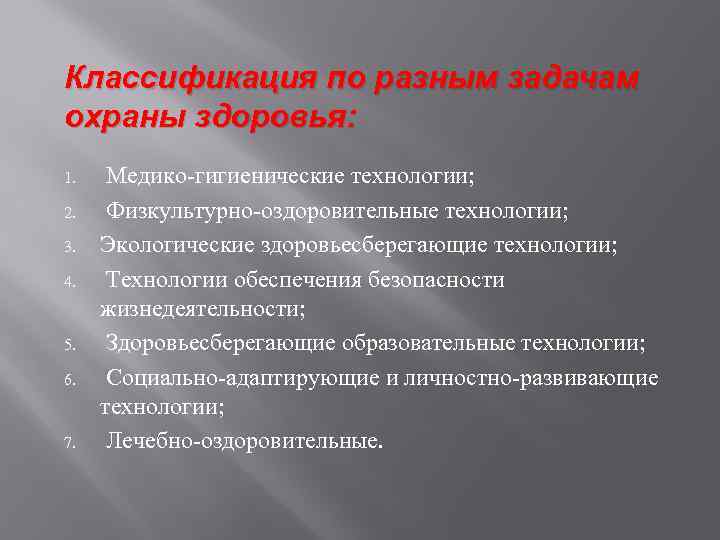 Классификация по разным задачам охраны здоровья:

1. Медико-гигиенические технологии;
2. Физкультурно-оздоровительные технологии;
3. Экологические здоровьесберегающие технологии;
4. Технологии обеспечения безопасности жизнедеятельности;
5. Здоровьесберегающие образовательные технологии;
6. Социально-адаптирующие и личностно-развивающие технологии;
7. Лечебно-оздоровительные.